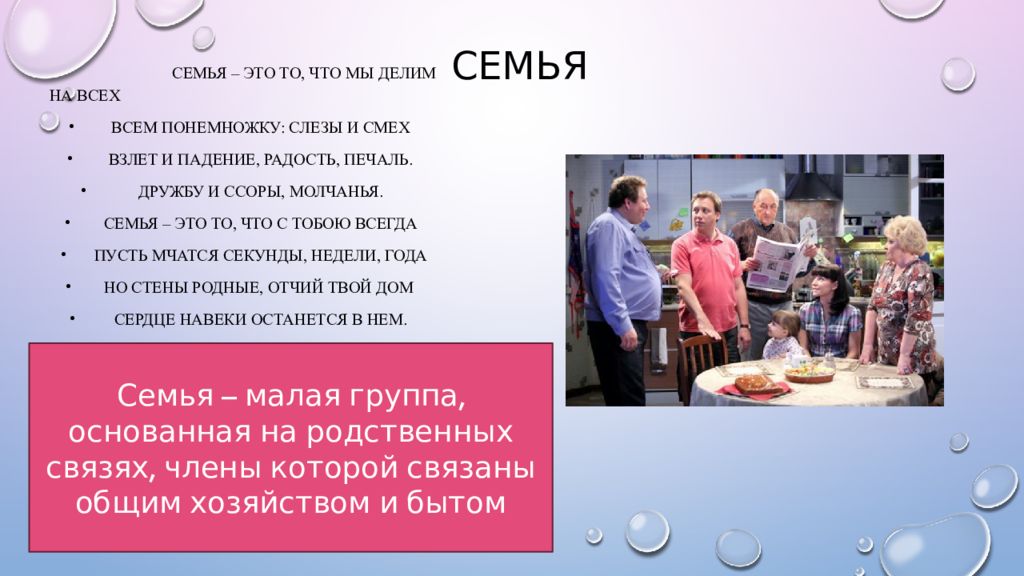 СЕМЬЯ

СЕМЬЯ – ЭТО ТО, ЧТО МЫ ДЕЛИМ НА ВСЕХ

• ВСЕМ ПОНЕМНОЖКУ: СЛЕЗЫ И СМЕХ

• ВЗЛЕТ И ПАДЕНИЕ, РАДОСТЬ, ПЕЧАЛЬ.

• ДРУЖБУ И ССОРЫ, МОЛЧАНЬЯ.

• СЕМЬЯ – ЭТО ТО, ЧТО С ТОБОЮ ВСЕГДА

• ПУСТЬ МЧАТСЯ СЕКУНДЫ, НЕДЕЛИ, ГОДА

• НО СТЕНЫ РОДНЫЕ, ОТЧИЙ ТВОЙ ДОМ

• СЕРДЦЕ НАВЕКИ ОСТАНЕТСЯ В НЕМ.

Семья – малая группа, основанная на родственных связях, члены которой связаны общим хозяйством и бытом